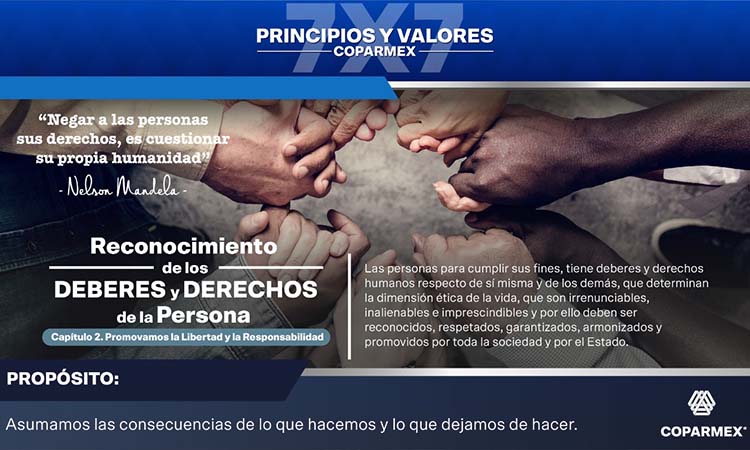 7X7
PRINCIPIOS Y VALORES
COPARMEX

"Negar a las personas sus derechos, es cuestionar su propia humanidad"
- Nelson Mandela -

Reconocimiento de los DEBERES y DERECHOS de la Persona
Capítulo 2. Promovamos la Libertad y la Responsabilidad

Las personas para cumplir sus fines, tiene deberes y derechos humanos respecto de sí misma y de los demás, que determinan la dimensión ética de la vida, que son irrenunciables, inalienables e imprescindibles y por ello deben ser reconocidos, respetados, garantizados, armonizados y promovidos por toda la sociedad y por el Estado.

PROPÓSITO:

Asumamos las consecuencias de lo que hacemos y lo que dejamos de hacer.

COPARMEX